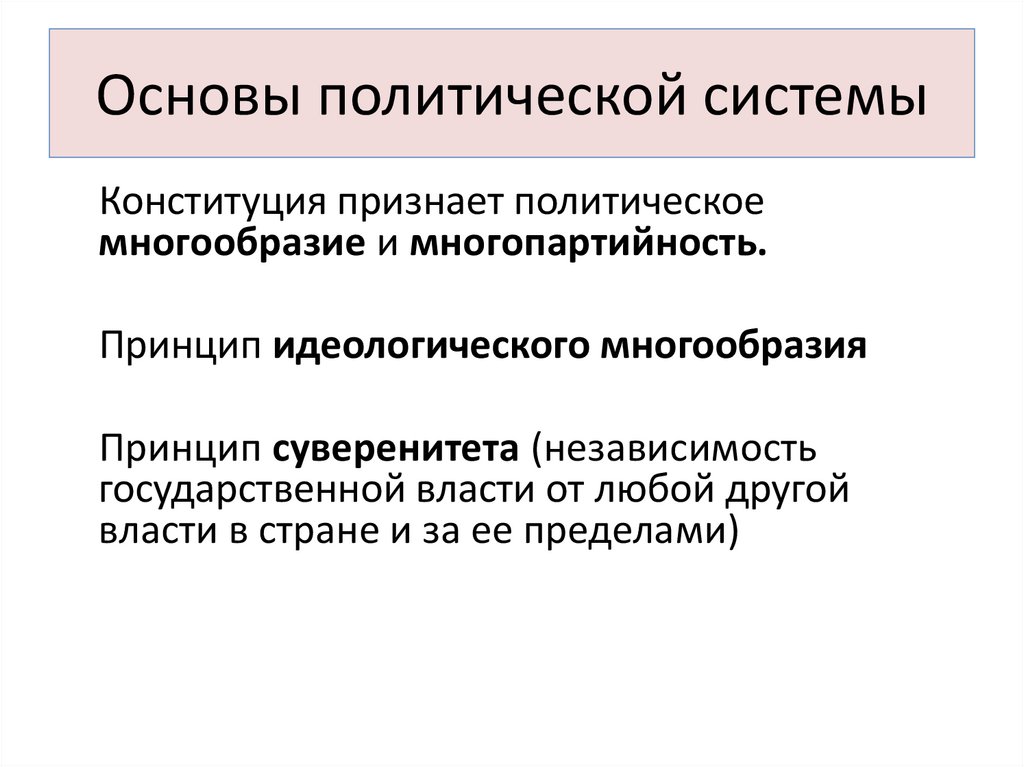 Основы политической системы

Конституция признает политическое многообразие и многопартийность.

Принцип идеологического многообразия

Принцип суверенитета (независимость государственной власти от любой другой власти в стране и за ее пределами)